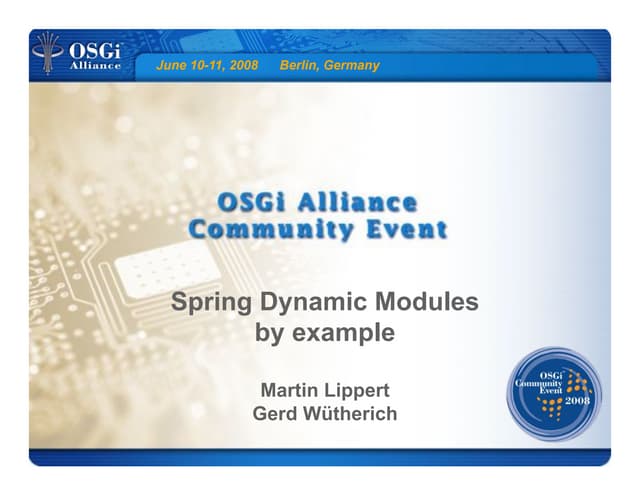 OSGi Alliance

June 10-11, 2008 Berlin, Germany

OSGi Alliance Community Event

Spring Dynamic Modules by example

Martin Lippert
Gerd Wütherich

OSGi Community Event 2008